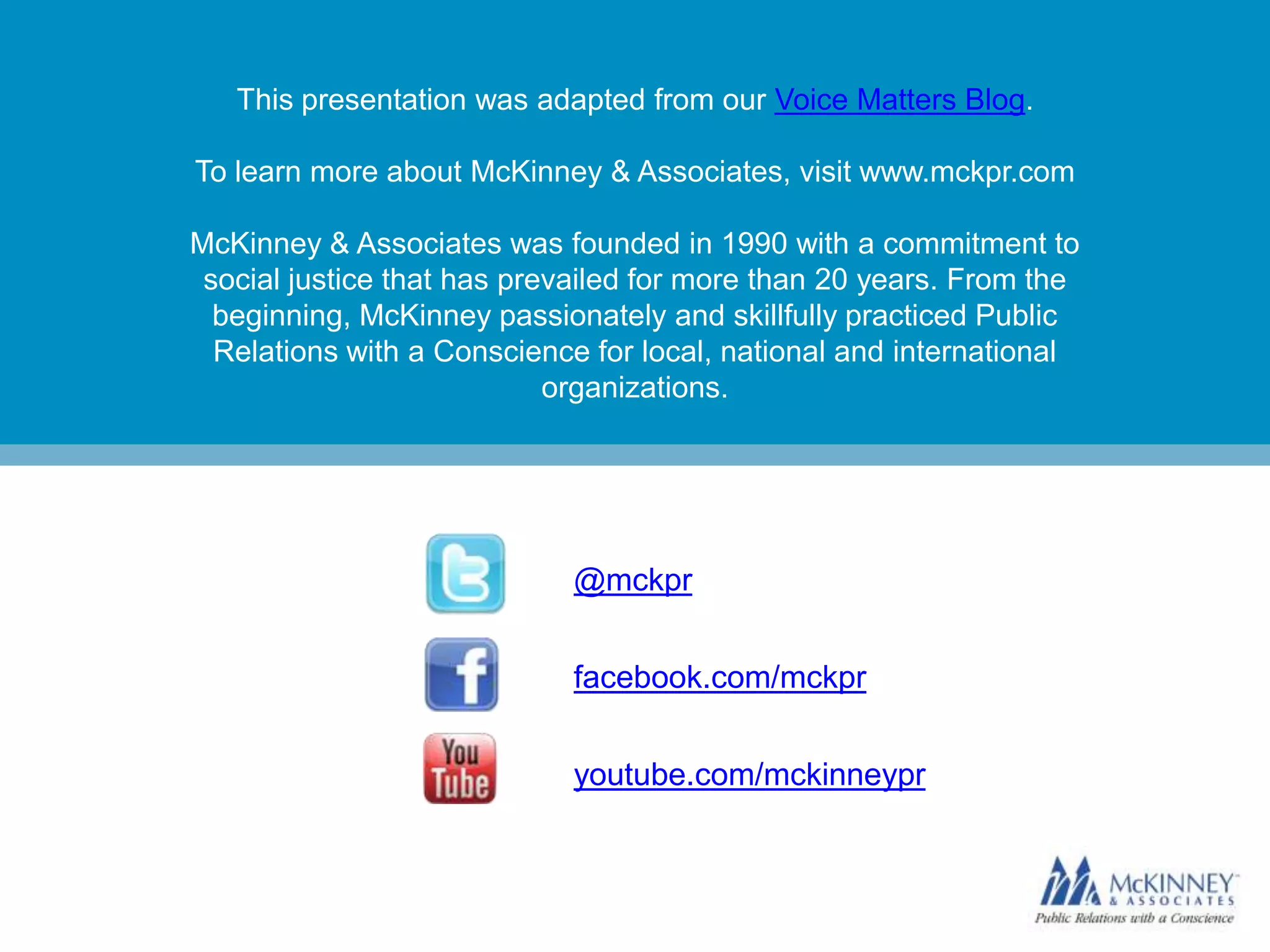 This presentation was adapted from our Voice Matters Blog.

To learn more about McKinney & Associates, visit www.mckpr.com

McKinney & Associates was founded in 1990 with a commitment to social justice that has prevailed for more than 20 years. From the beginning, McKinney passionately and skillfully practiced Public Relations with a Conscience for local, national and international organizations.

@mckpr

f

facebook.com/mckpr

You Tube

youtube.com/mckinneypr

McKINNEY & ASSOCIATES
Public Relations with a Conscience